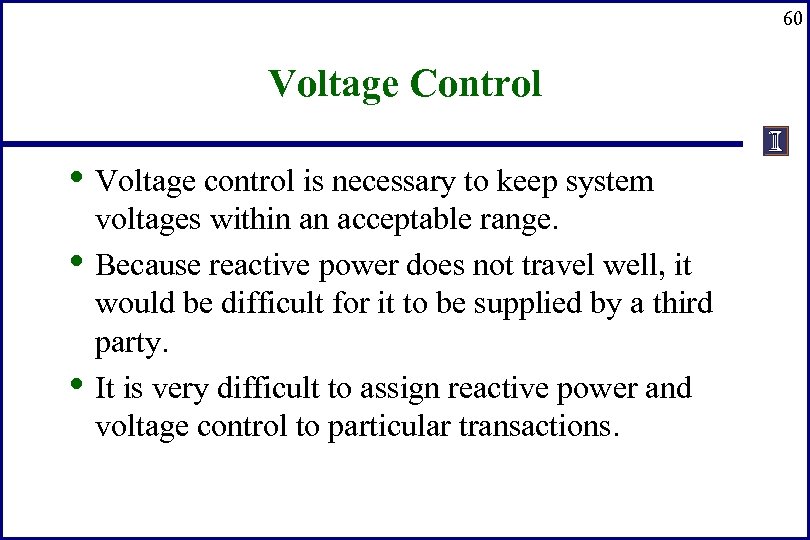 60

Voltage Control

I

• Voltage control is necessary to keep system voltages within an acceptable range.

• Because reactive power does not travel well, it would be difficult for it to be supplied by a third party.

• It is very difficult to assign reactive power and voltage control to particular transactions.